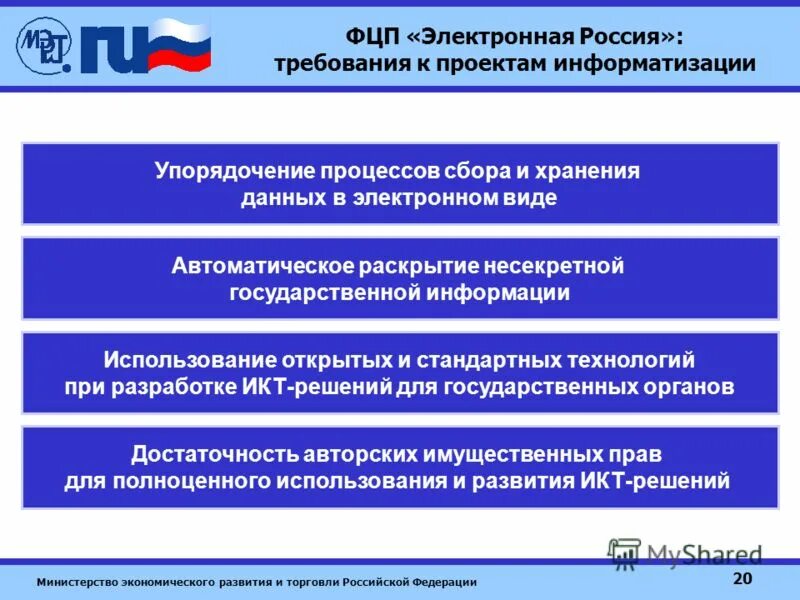 МЭРТ .ru

ФЦП «Электронная Россия»: требования к проектам информатизации

Упорядочение процессов сбора и хранения данных в электронном виде

Автоматическое раскрытие несекретной государственной информации

Использование открытых и стандартных технологий при разработке ИКТ-решений для государственных органов

Достаточность авторских имущественных прав для полноценного использования и развития ИКТ-решений

MyShared

Министерство экономического развития и торговли Российской Федерации

20